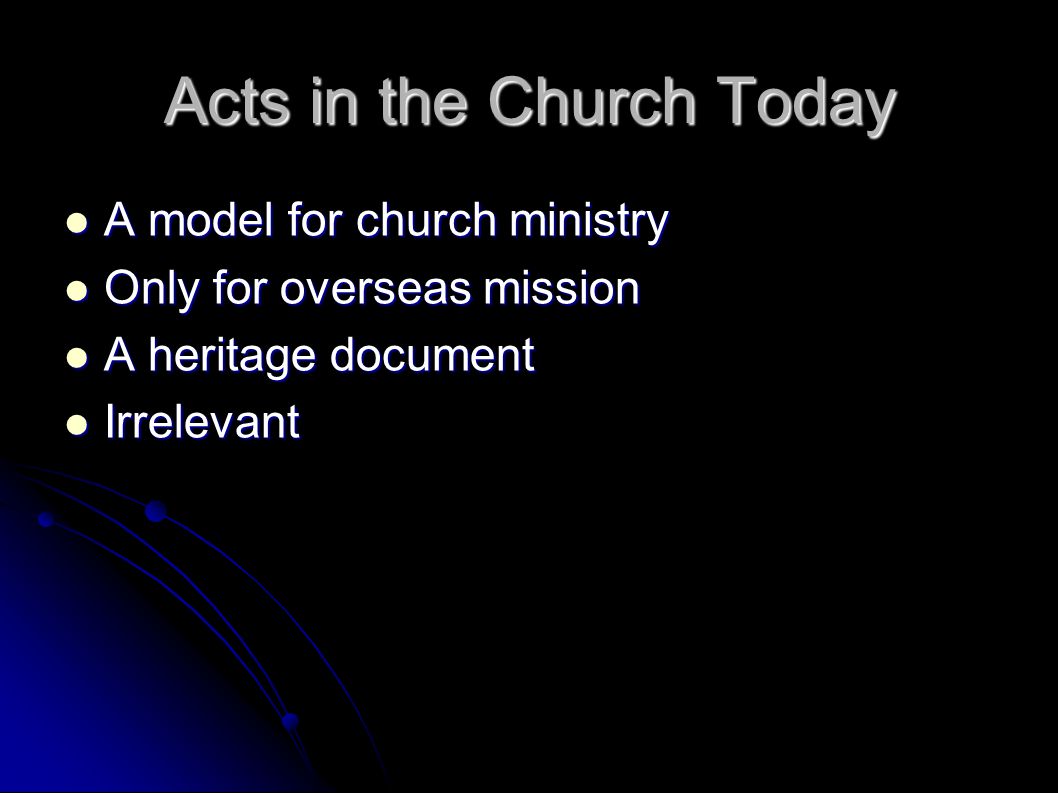 Acts in the Church Today

- A model for church ministry
- Only for overseas mission
- A heritage document
- Irrelevant